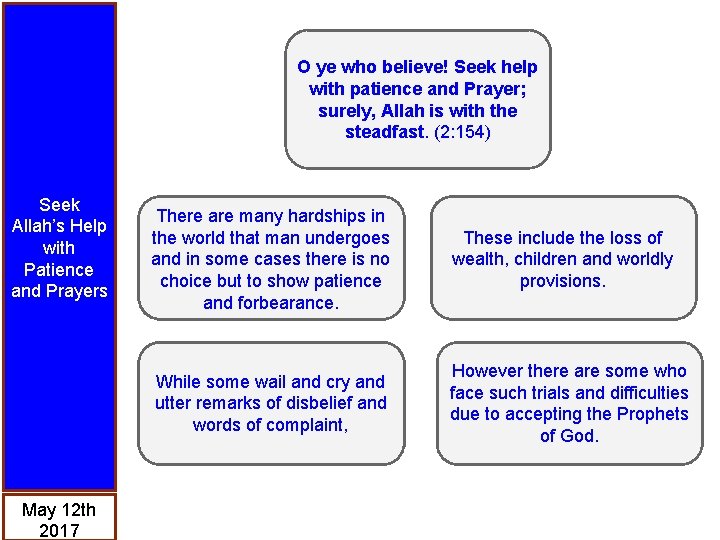 Seek Allah's Help with Patience and Prayers

May 12th 2017

O ye who believe! Seek help with patience and Prayer; surely, Allah is with the steadfast. (2:154)

There are many hardships in the world that man undergoes and in some cases there is no choice but to show patience and forbearance.

These include the loss of wealth, children and worldly provisions.

While some wail and cry and utter remarks of disbelief and words of complaint,

However there are some who face such trials and difficulties due to accepting the Prophets of God.